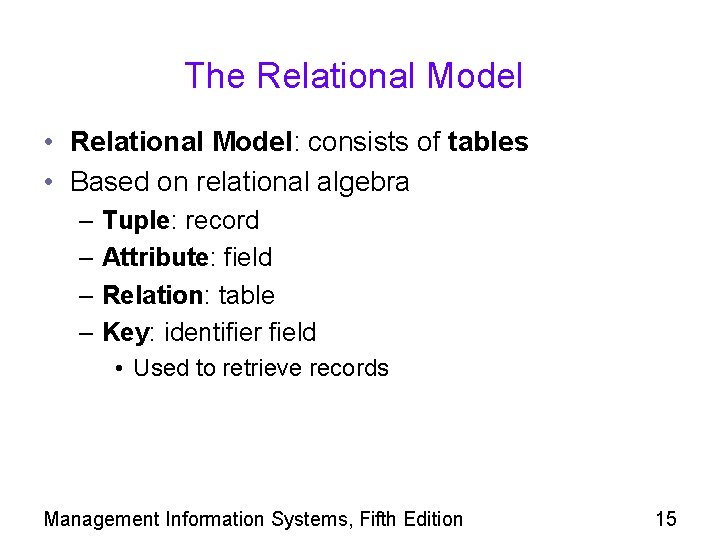 The Relational Model

• Relational Model: consists of tables
• Based on relational algebra
– Tuple: record
– Attribute: field
– Relation: table
– Key: identifier field
• Used to retrieve records

Management Information Systems, Fifth Edition

15